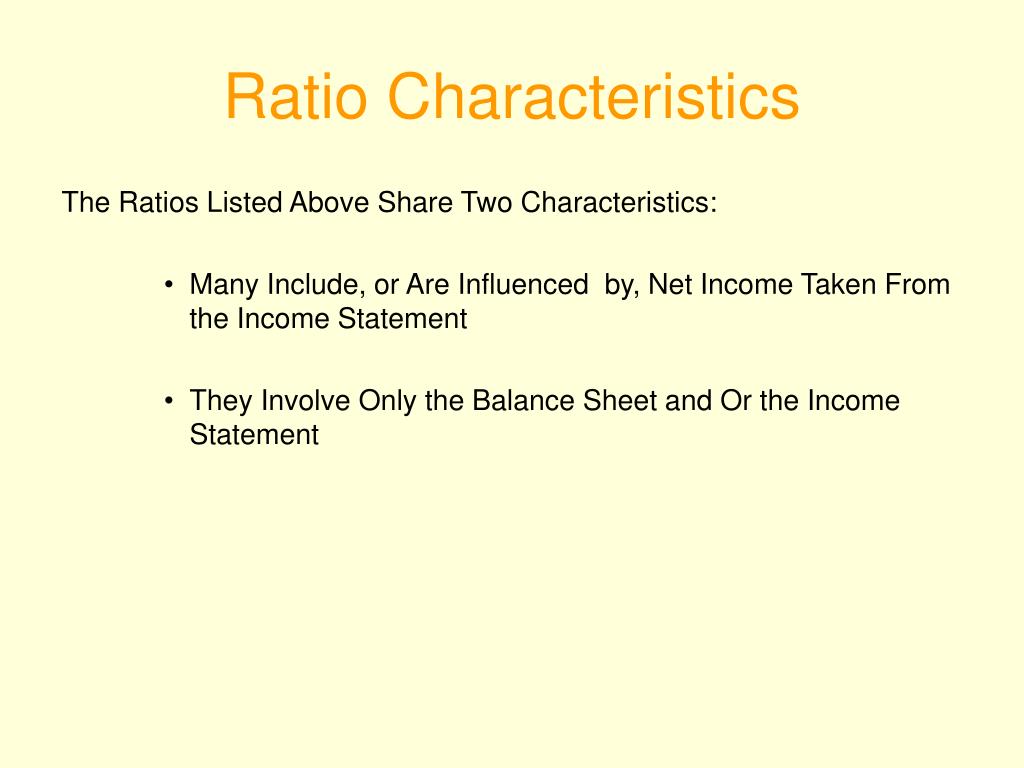 Ratio Characteristics

The Ratios Listed Above Share Two Characteristics:

• Many Include, or Are Influenced by, Net Income Taken From the Income Statement

• They Involve Only the Balance Sheet and Or the Income Statement